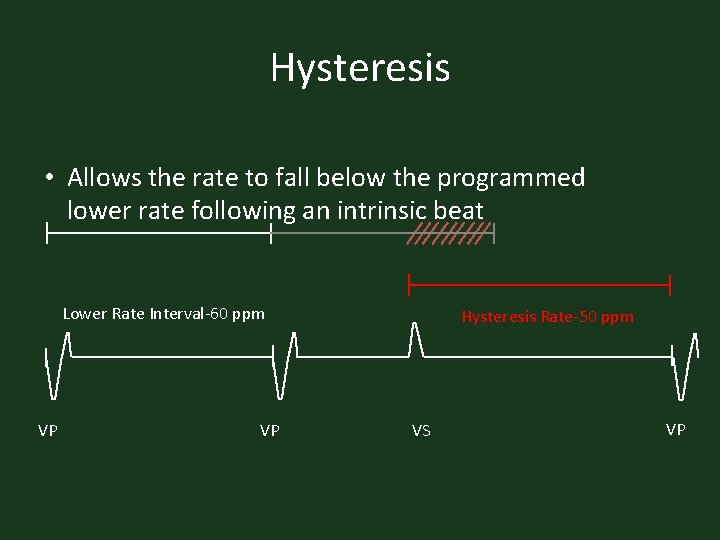 Hysteresis

• Allows the rate to fall below the programmed lower rate following an intrinsic beat

Lower Rate Interval-60 ppm

Hysteresis Rate-50 ppm

VP

VP

VS

VP